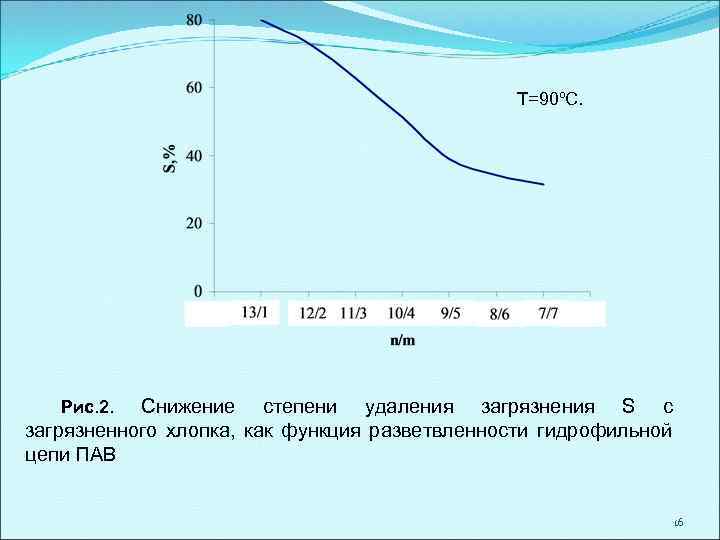 80

60

40

20

0

S,%

T=90°C.

13/1 12/2 11/3 10/4 9/5 8/6 7/7

n/m

Рис.2. Снижение степени удаления загрязнения S с загрязненного хлопка, как функция разветвленности гидрофильной цепи ПАВ

16